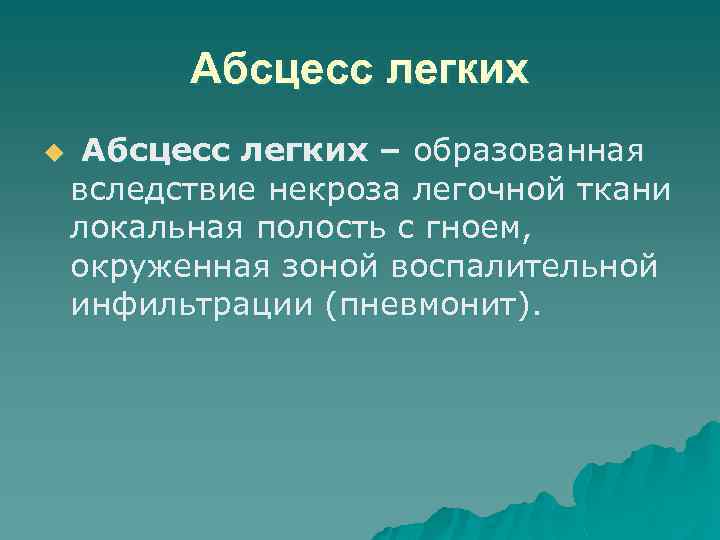 Абсцесс легких

Абсцесс легких – образованная вследствие некроза легочной ткани локальная полость с гноем, окруженная зоной воспалительной инфильтрации (пневмонит).